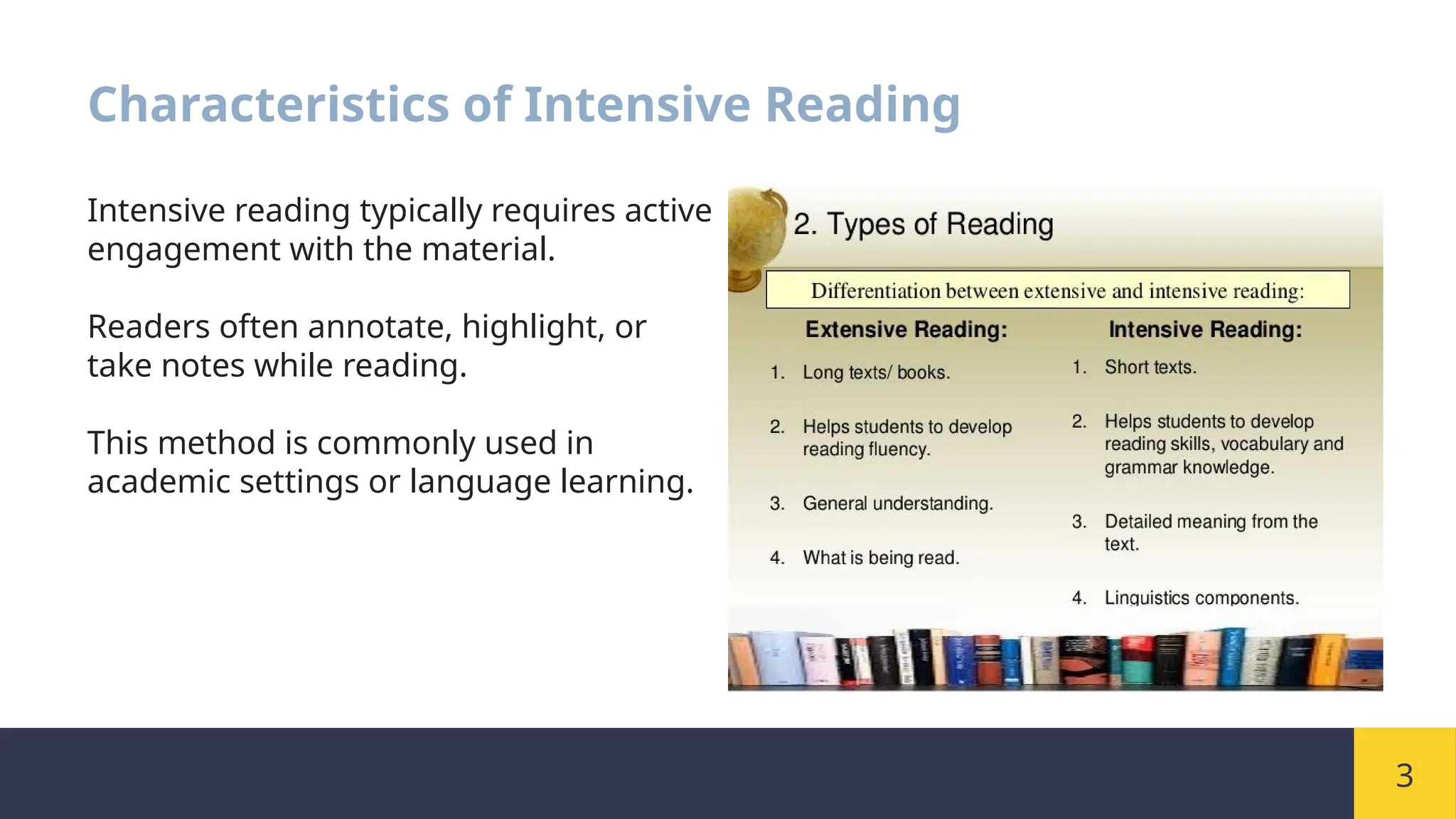 Characteristics of Intensive Reading

Intensive reading typically requires active engagement with the material.

Readers often annotate, highlight, or take notes while reading.

This method is commonly used in academic settings or language learning.

2. Types of Reading

Differentiation between extensive and intensive reading:

Extensive Reading:

1. Long texts/ books.

2. Helps students to develop reading fluency.

3. General understanding.

4. What is being read.

Intensive Reading:

1. Short texts.

2. Helps students to develop reading skills, vocabulary and grammar knowledge.

3. Detailed meaning from the text.

4. Linguistics components.

3